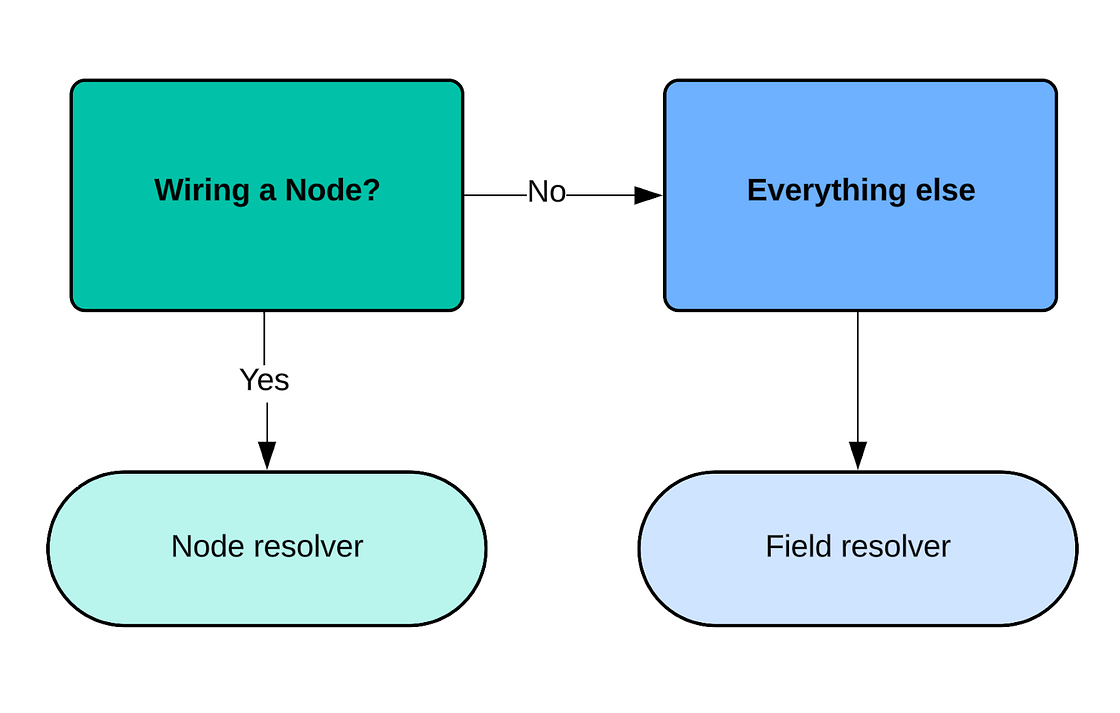 Wiring a Node?

No

Everything else

Yes

Node resolver

Field resolver